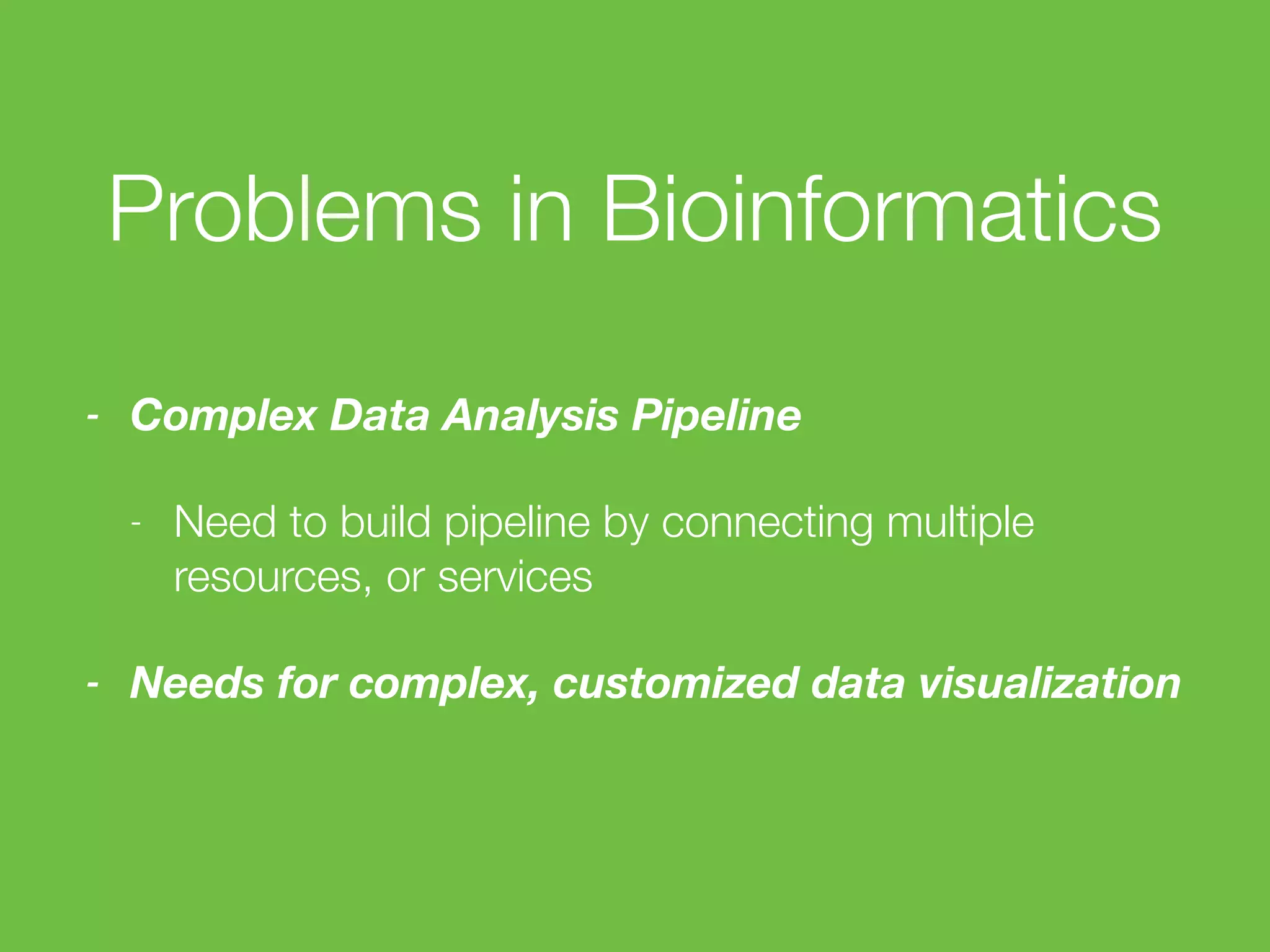 Problems in Bioinformatics

- Complex Data Analysis Pipeline

- Need to build pipeline by connecting multiple resources, or services

- Needs for complex, customized data visualization